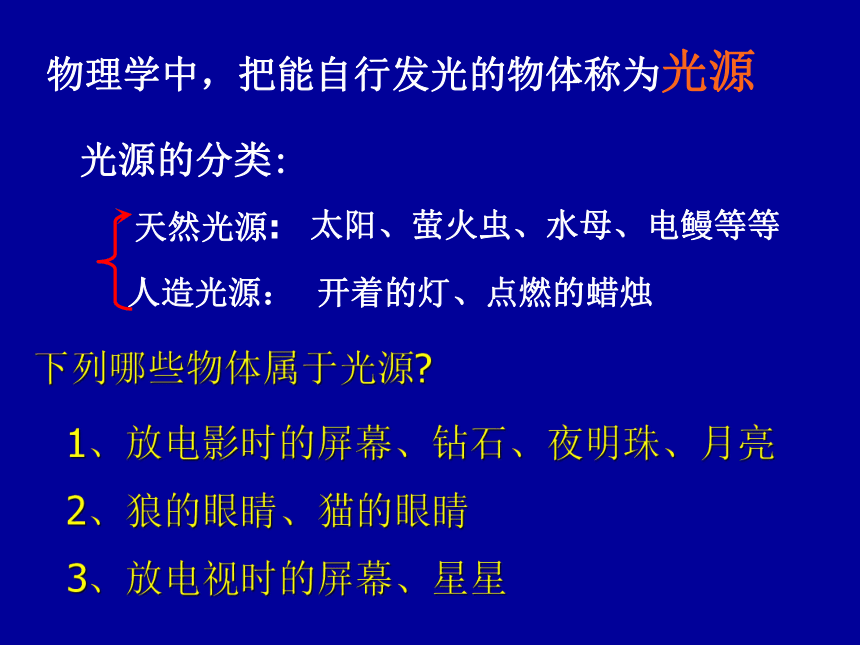 物理学中，把能自行发光的物体称为光源

光源的分类:

天然光源: 太阳、萤火虫、水母、电鳗等等

人造光源: 开着的灯、点燃的蜡烛

下列哪些物体属于光源?

1、放电影时的屏幕、钻石、夜明珠、月亮

2、狼的眼睛、猫的眼睛

3、放电视时的屏幕、星星